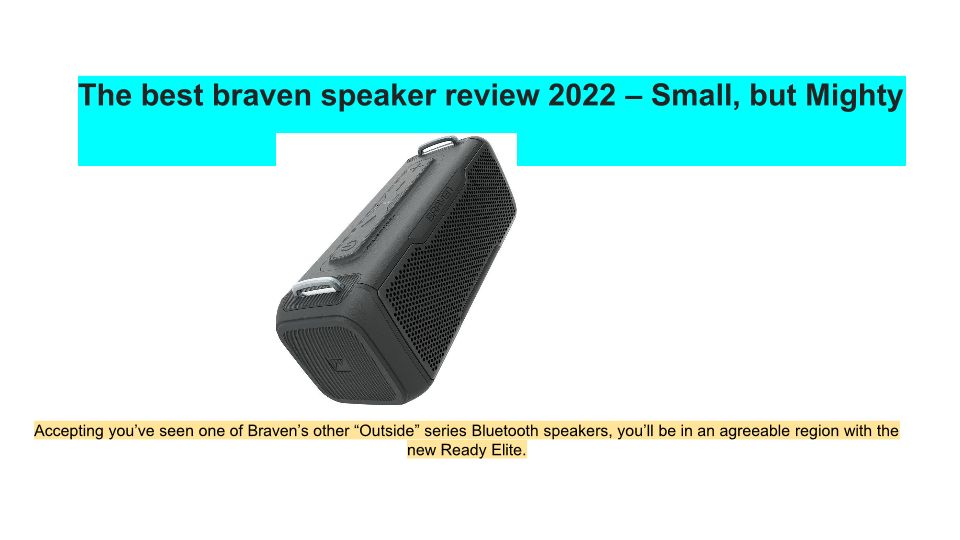 The best braven speaker review 2022 – Small, but Mighty

Accepting you've seen one of Braven's other "Outside" series Bluetooth speakers, you'll be in an agreeable region with the new Ready Elite.